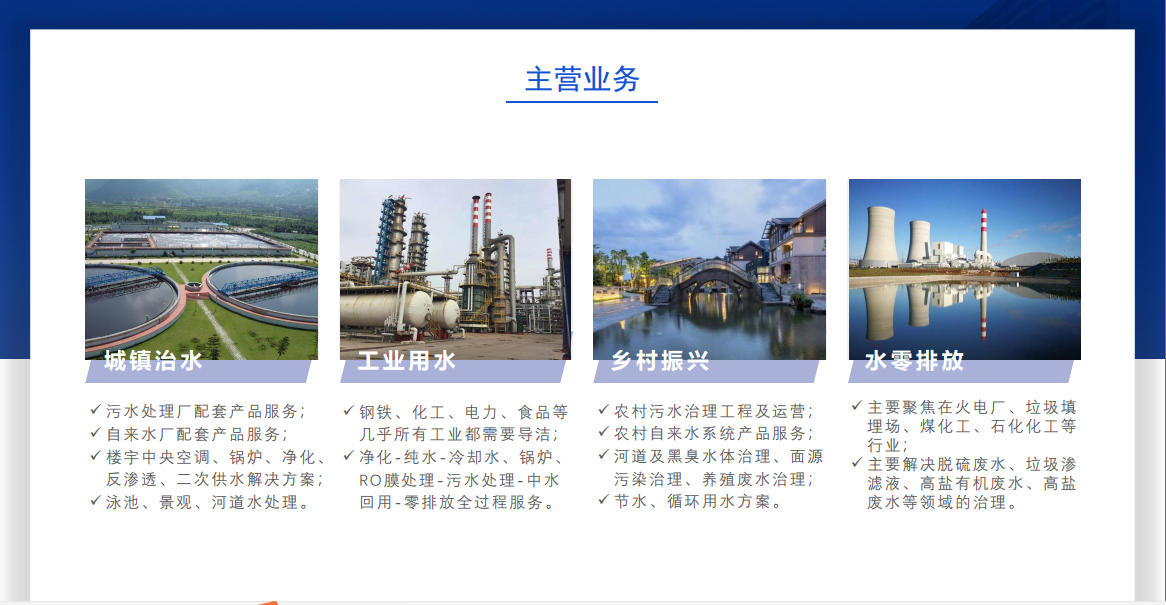 主营业务

城镇治水

✓ 污水处理厂配套产品服务；
✓ 自来水厂配套产品服务；
✓ 楼宇中央空调、锅炉、净化、反渗透、二次供水解决方案；
✓ 泳池、景观、河道水处理。

工业用水

✓ 钢铁、化工、电力、食品等几乎所有工业都需要导洁；
✓ 净化-纯水-冷却水、锅炉、RO膜处理-污水处理-中水回用-零排放全过程服务。

乡村振兴

✓ 农村污水治理工程及运营；
✓ 农村自来水系统产品服务；
✓ 河道及黑臭水体治理、面源污染治理、养殖废水治理；
✓ 节水、循环用水方案。

水零排放

✓ 主要聚焦在火电厂、垃圾填埋场、煤化工、石化化工等行业；
✓ 主要解决脱硫废水、垃圾渗滤液、高盐有机废水、高盐废水等领域的治理。